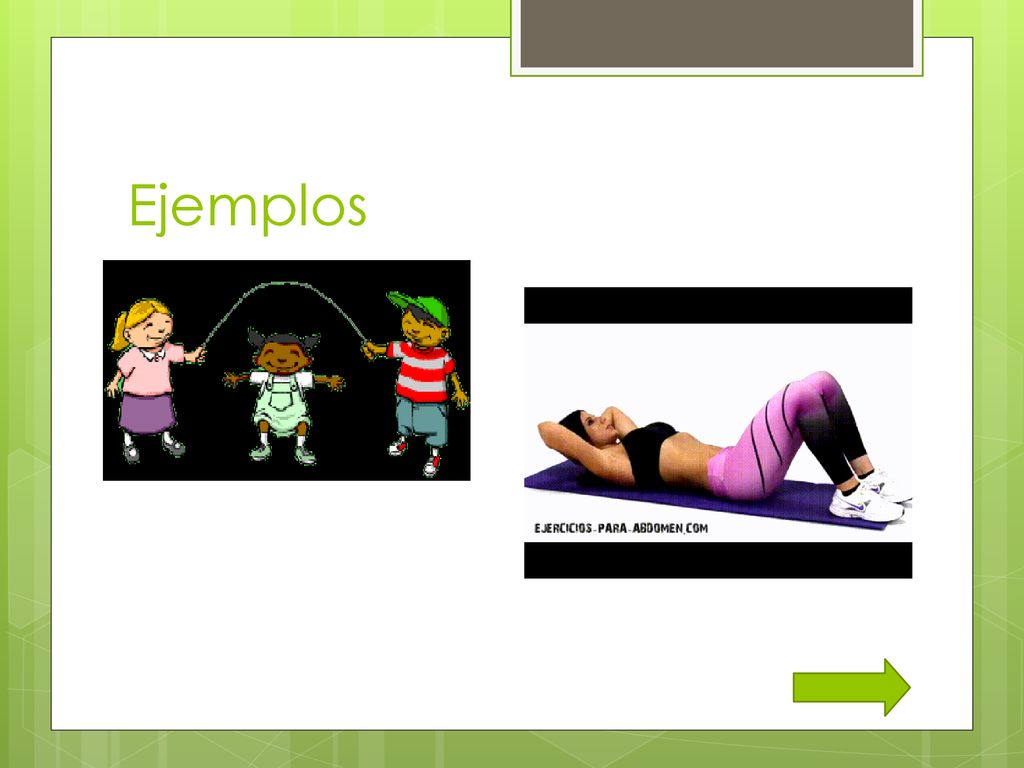 Ejemplos

EJERCICIOS-PARA-ABDOMEN.COM